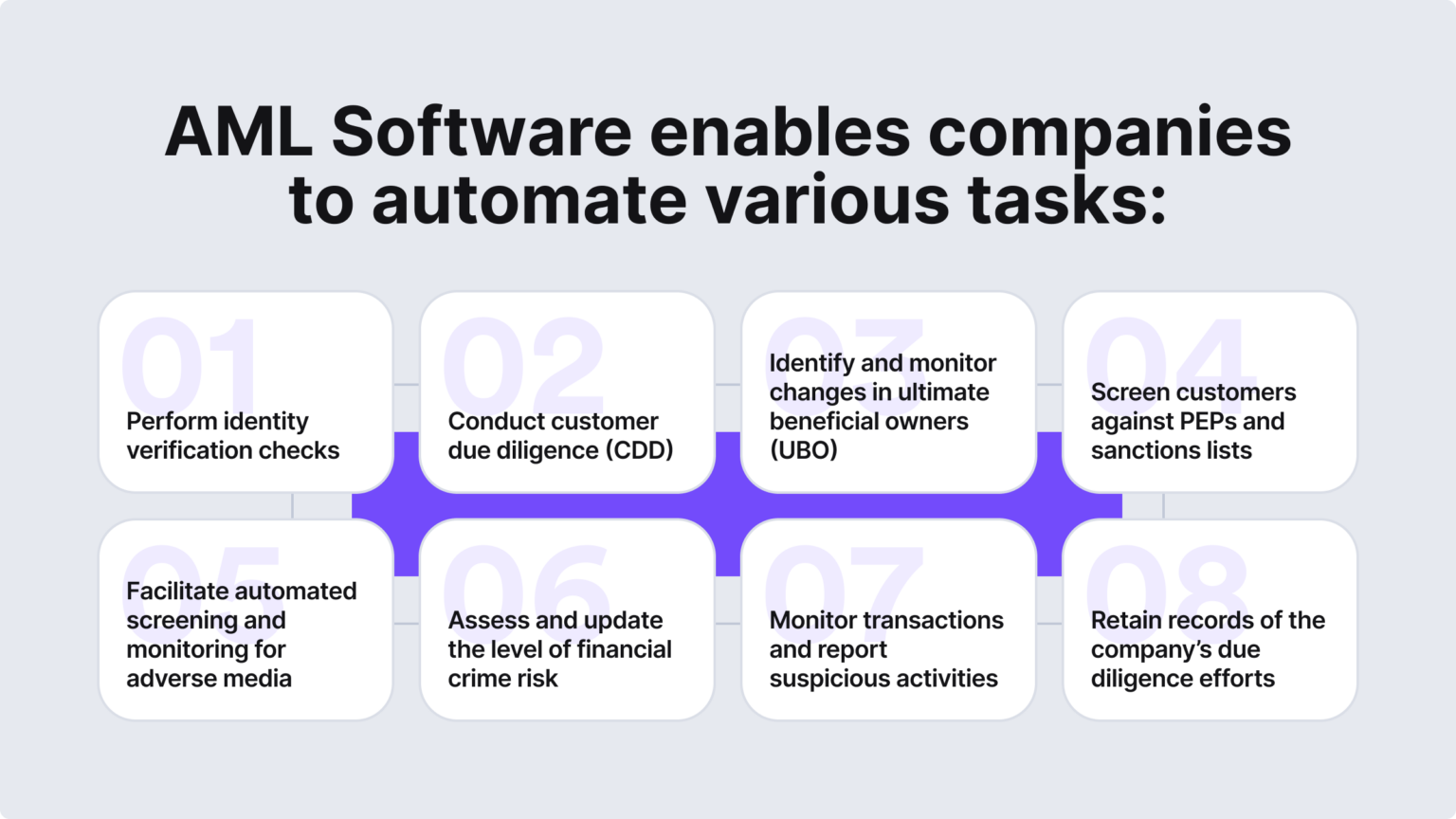 AML Software enables companies to automate various tasks:

01
Perform identity verification checks

02
Conduct customer due diligence (CDD)

03
Identify and monitor changes in ultimate beneficial owners (UBO)

04
Screen customers against PEPs and sanctions lists

05
Facilitate automated screening and monitoring for adverse media

06
Assess and update the level of financial crime risk

07
Monitor transactions and report suspicious activities

08
Retain records of the company's due diligence efforts